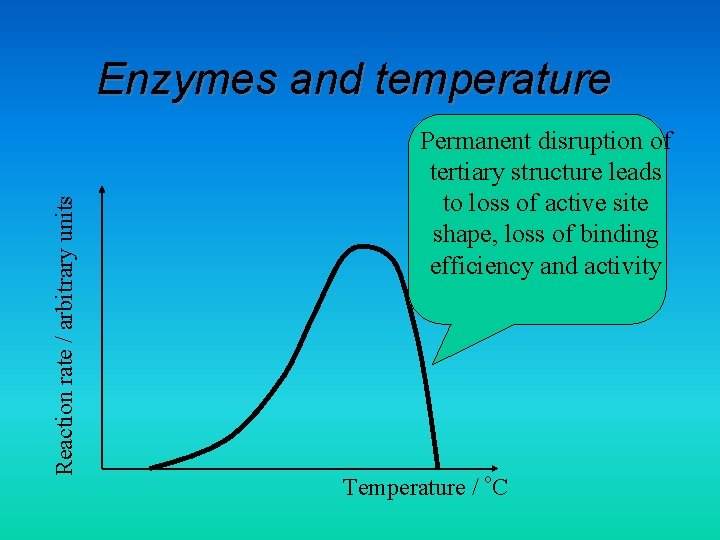 Enzymes and temperature

Permanent disruption of tertiary structure leads to loss of active site shape, loss of binding efficiency and activity

Reaction rate / arbitrary units

Temperature / °C